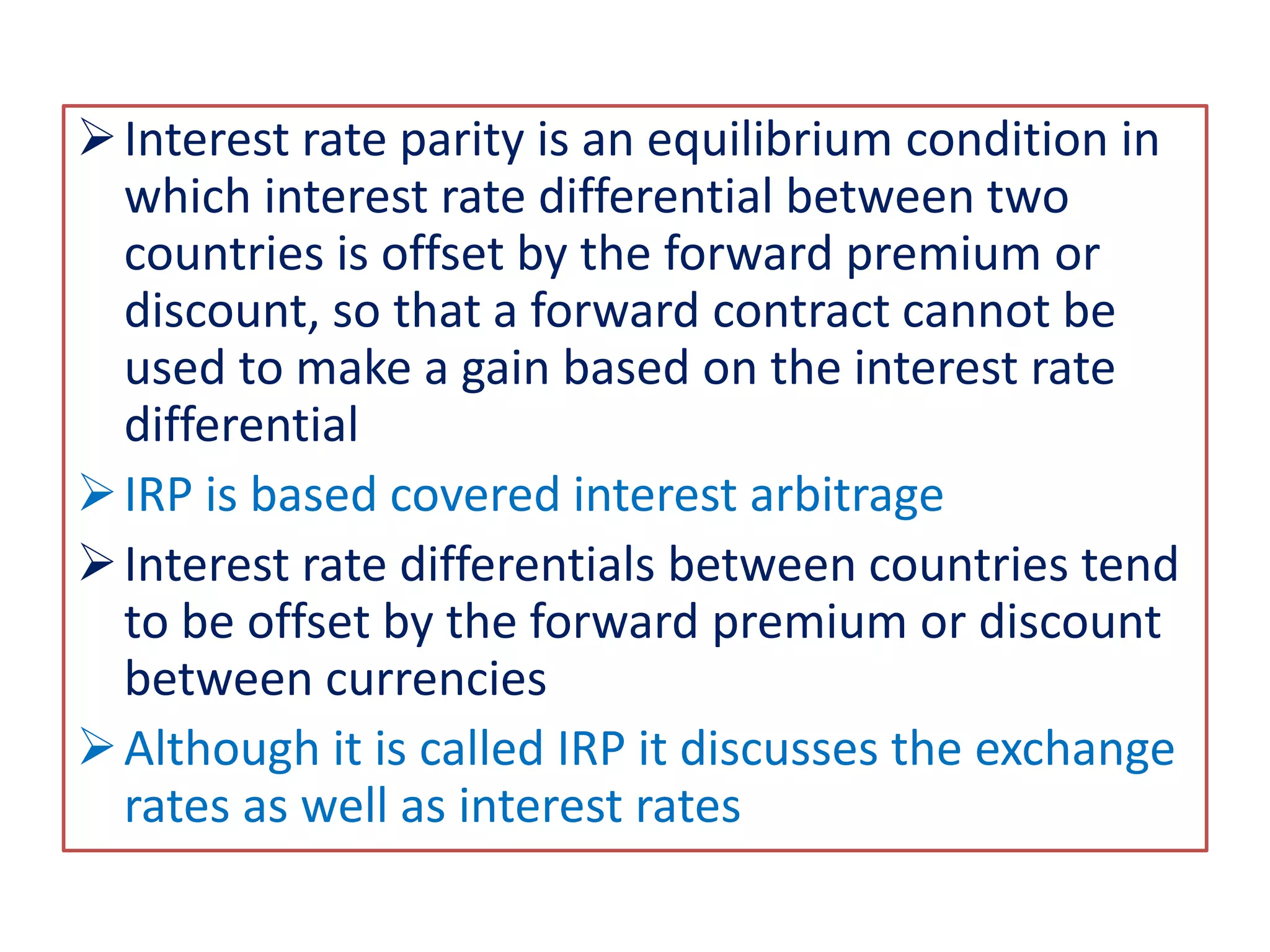 ➢ Interest rate parity is an equilibrium condition in which interest rate differential between two countries is offset by the forward premium or discount, so that a forward contract cannot be used to make a gain based on the interest rate differential

➢ IRP is based covered interest arbitrage

➢ Interest rate differentials between countries tend to be offset by the forward premium or discount between currencies

➢ Although it is called IRP it discusses the exchange rates as well as interest rates